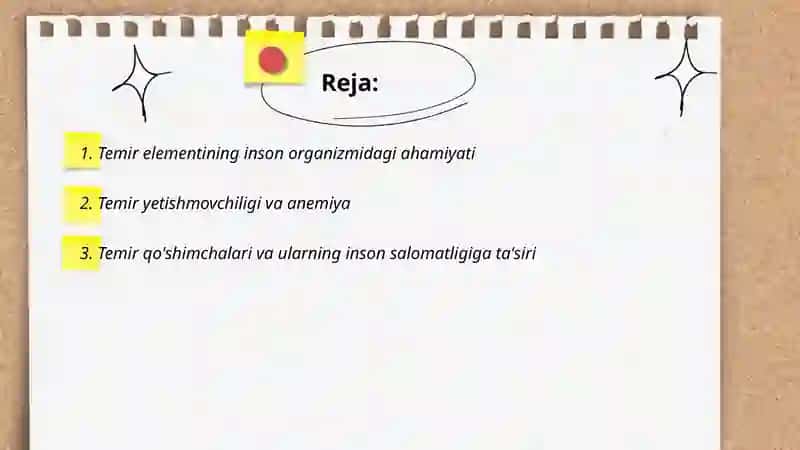 Reja:

1. Temir elementining inson organizmidagi ahamiyati

2. Temir yetishmovchiligi va anemiya

3. Temir qo'shimchalari va ularning inson salomatligiga ta'siri